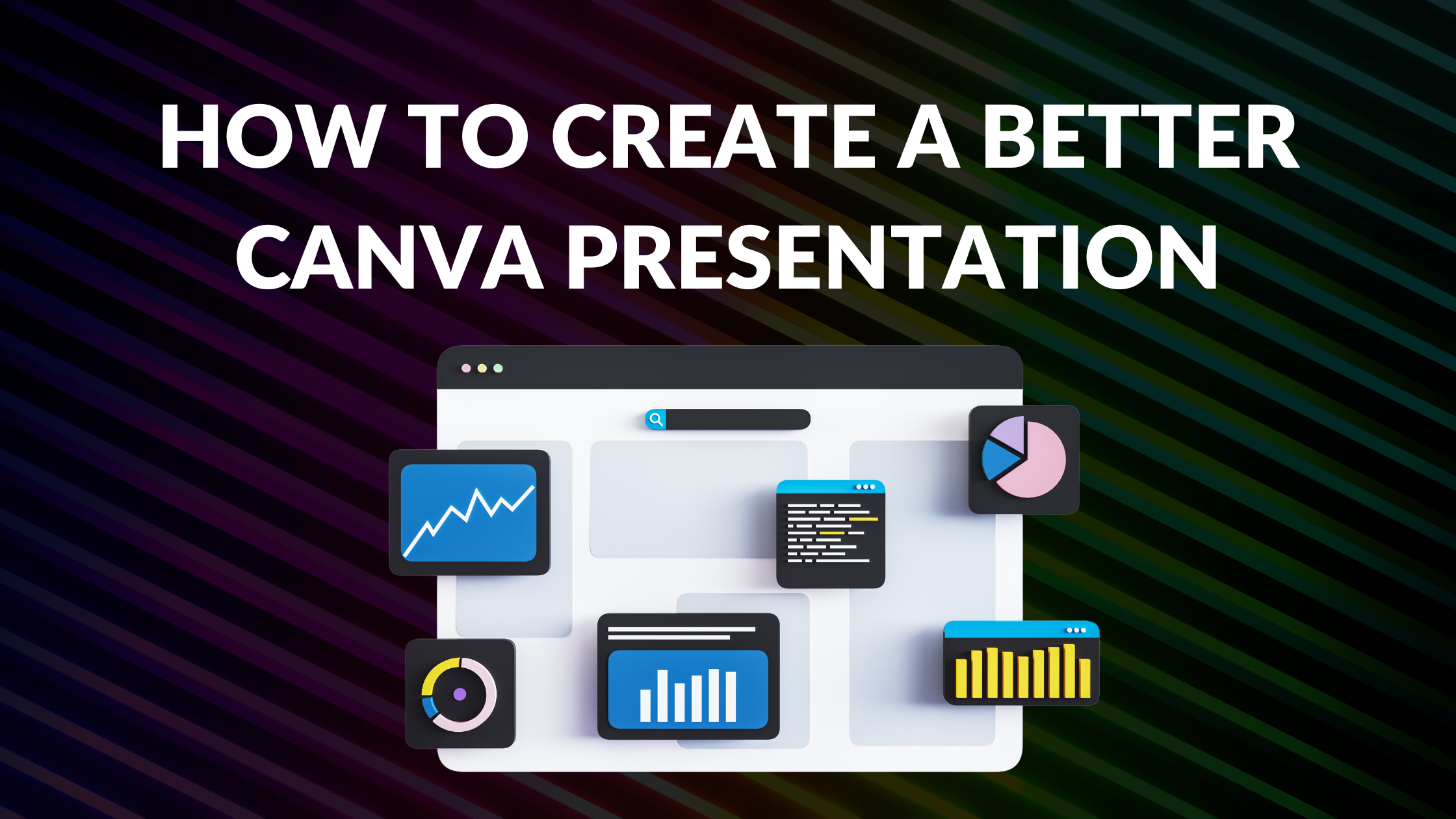 HOW TO CREATE A BETTER CANVA PRESENTATION